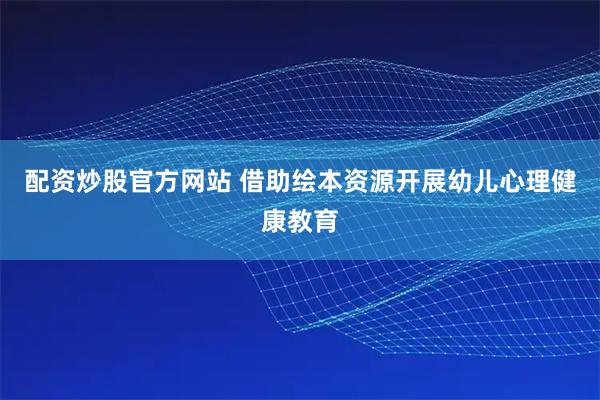 配资炒股官方网站 借助绘本资源开展幼儿心理健康教育